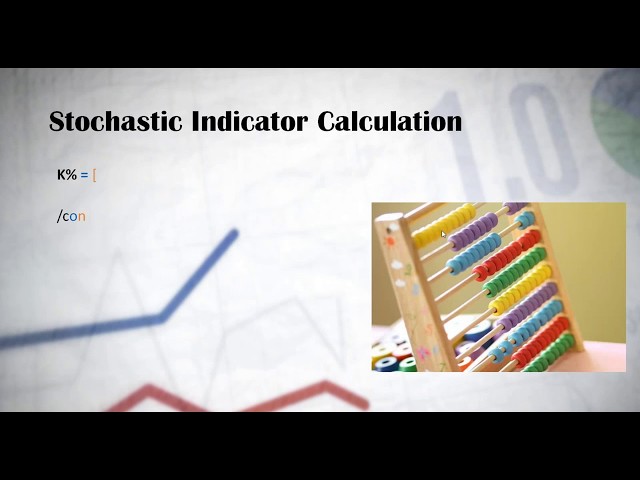 Stochastic Indicator Calculation

K% = [

/con